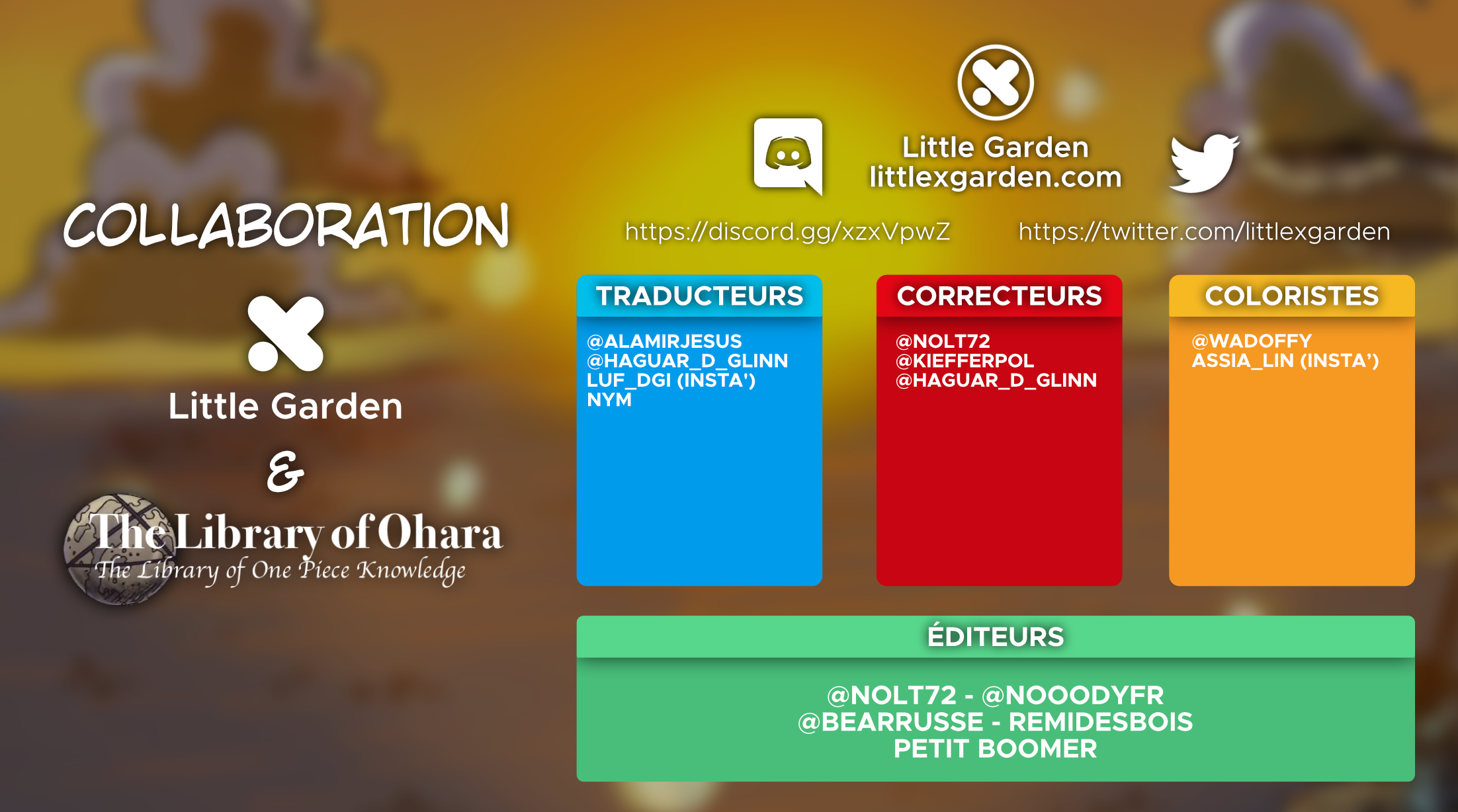 COLLABORATION

Little Garden

&

The Library of Ohara
The Library of One Piece Knowledge

Little Garden
littlexgarden.com

https://discord.gg/xzxVpwZ

https://twitter.com/littlexgarden

TRADUCTEURS

@ALAMIRJESUS
@HAGUAR_D_GLINN
LUF_DGI (INSTA')
NYM

CORRECTEURS

@NOLT72
@KIEFFERPOL
@HAGUAR_D_GLINN

COLORISTES

@WADOFFY
ASSIA_LIN (INSTA')

ÉDITEURS

@NOLT72 - @NOOODYFR
@BEARRUSSE - REMIDESBOIS
PETIT BOOMER